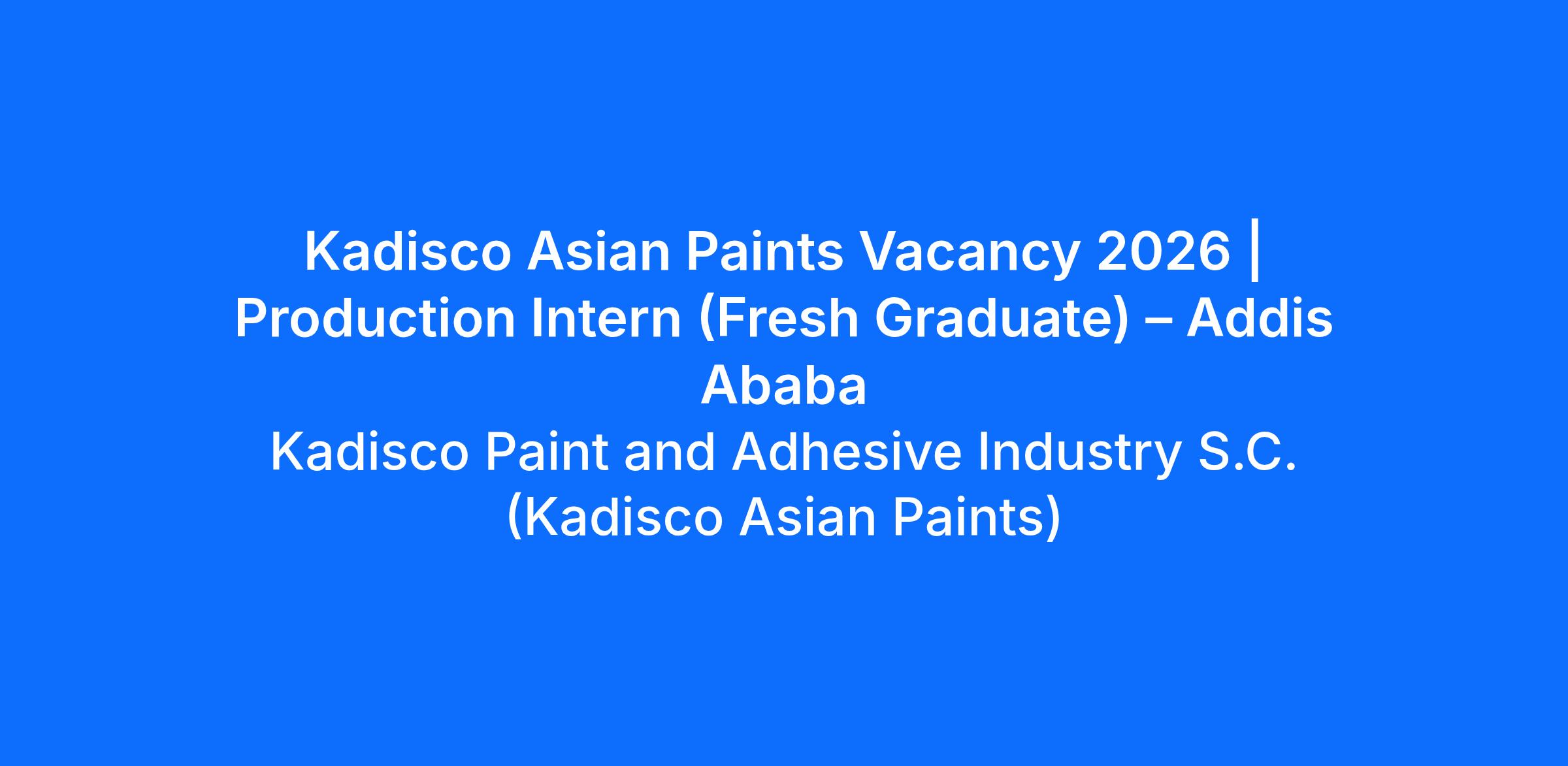 Kadisco Asian Paints Vacancy 2026 | Production Intern (Fresh Graduate) – Addis Ababa

Kadisco Paint and Adhesive Industry S.C. (Kadisco Asian Paints)